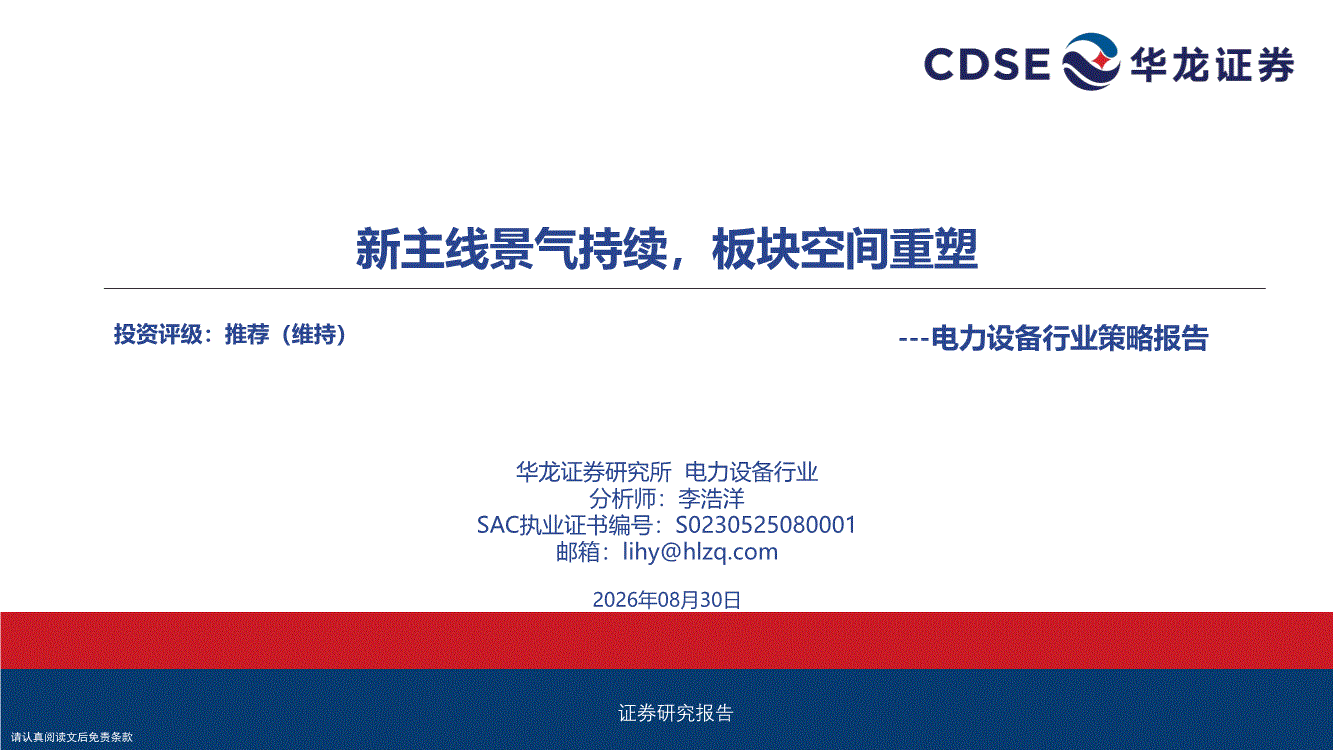 CDSE 华龙证券

新主线景气持续，板块空间重塑

投资评级：推荐（维持）

---电力设备行业策略报告

华龙证券研究所 电力设备行业
分析师：李浩洋
SAC执业证书编号：S0230525080001
邮箱：lihy@hlzq.com

2026年08月30日

证券研究报告

请认真阅读文后免责条款